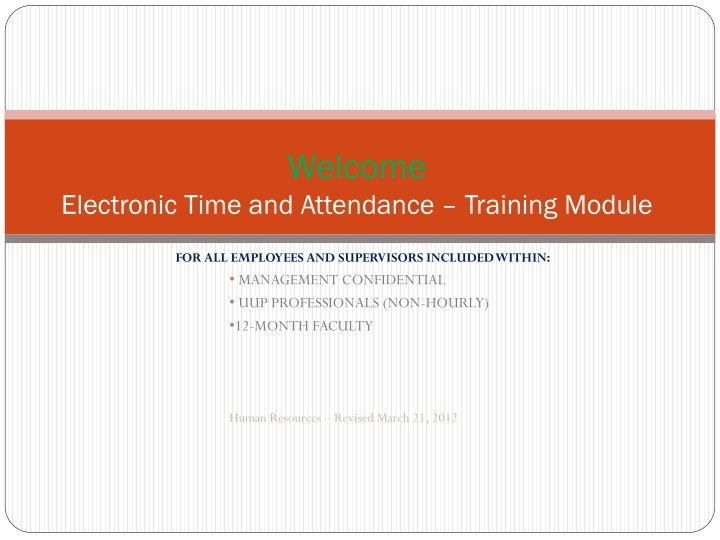 Welcome
Electronic Time and Attendance – Training Module

FOR ALL EMPLOYEES AND SUPERVISORS INCLUDED WITHIN:

• MANAGEMENT CONFIDENTIAL
• UUP PROFESSIONALS (NON-HOURLY)
•12-MONTH FACULTY

Human Resources – Revised March 21, 2012